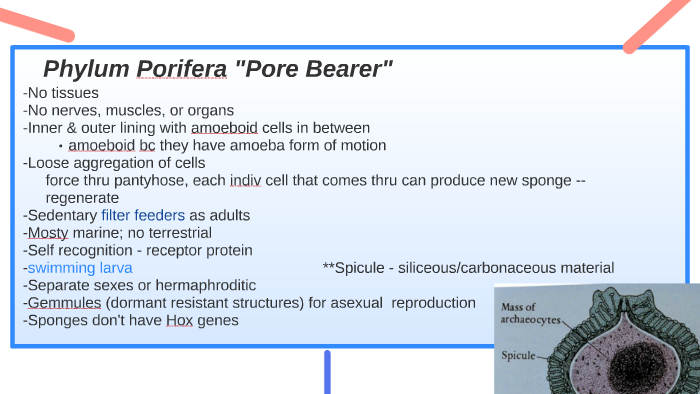 Phylum Porifera "Pore Bearer"

-No tissues
-No nerves, muscles, or organs
-Inner & outer lining with amoeboid cells in between
• amoeboid bc they have amoeba form of motion
-Loose aggregation of cells
force thru pantyhose, each indiv cell that comes thru can produce new sponge -- regenerate
-Sedentary filter feeders as adults
-Mosty marine; no terrestrial
-Self recognition - receptor protein
-swimming larva

**Spicule - siliceous/carbonaceous material

-Separate sexes or hermaphroditic
-Gemmules (dormant resistant structures) for asexual reproduction
-Sponges don't have Hox genes

Mass of archaeocytes
Spicule